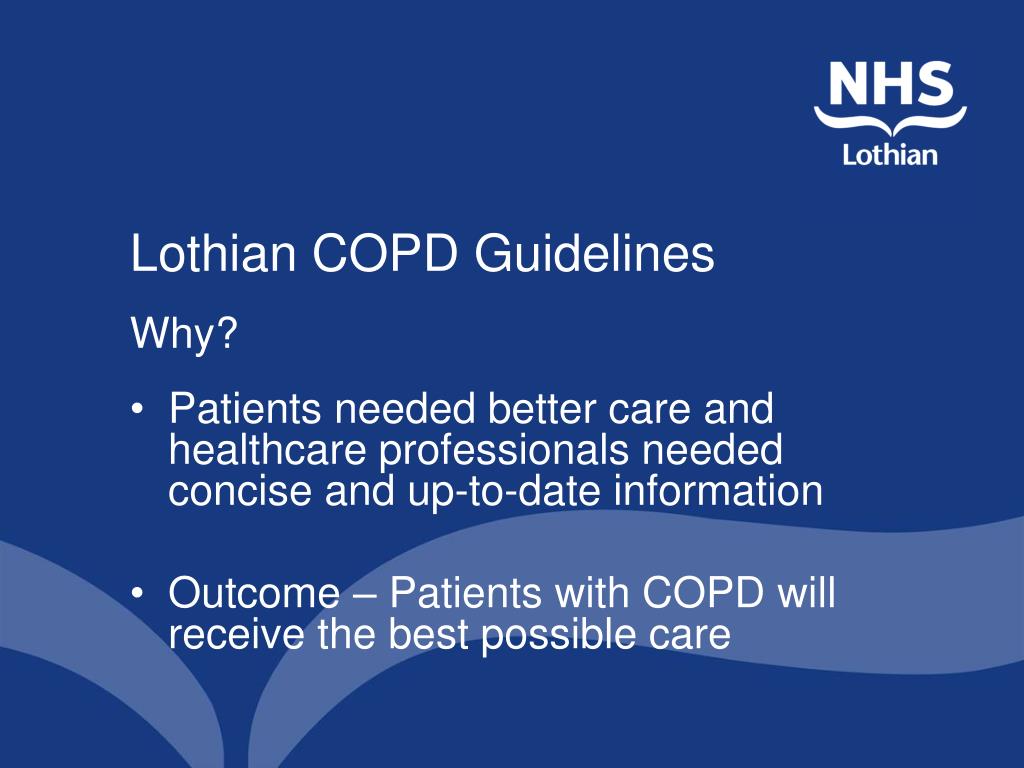 NHS
Lothian

Lothian COPD Guidelines

Why?

• Patients needed better care and healthcare professionals needed concise and up-to-date information

• Outcome – Patients with COPD will receive the best possible care